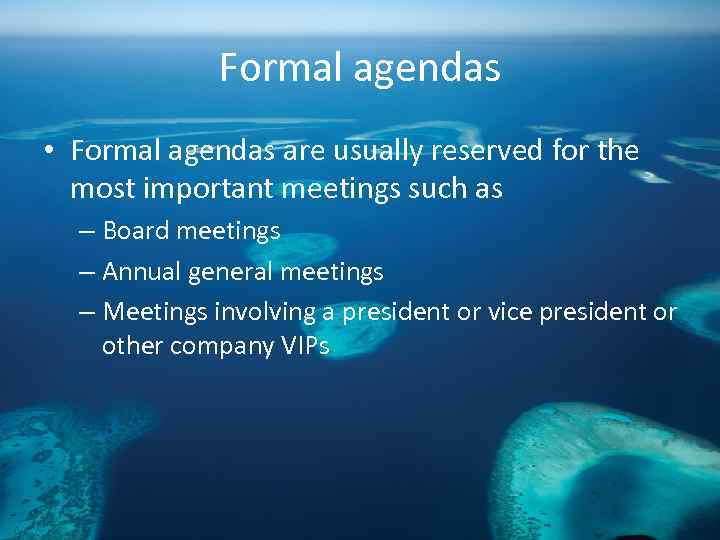 Formal agendas

• Formal agendas are usually reserved for the most important meetings such as
– Board meetings
– Annual general meetings
– Meetings involving a president or vice president or other company VIPs